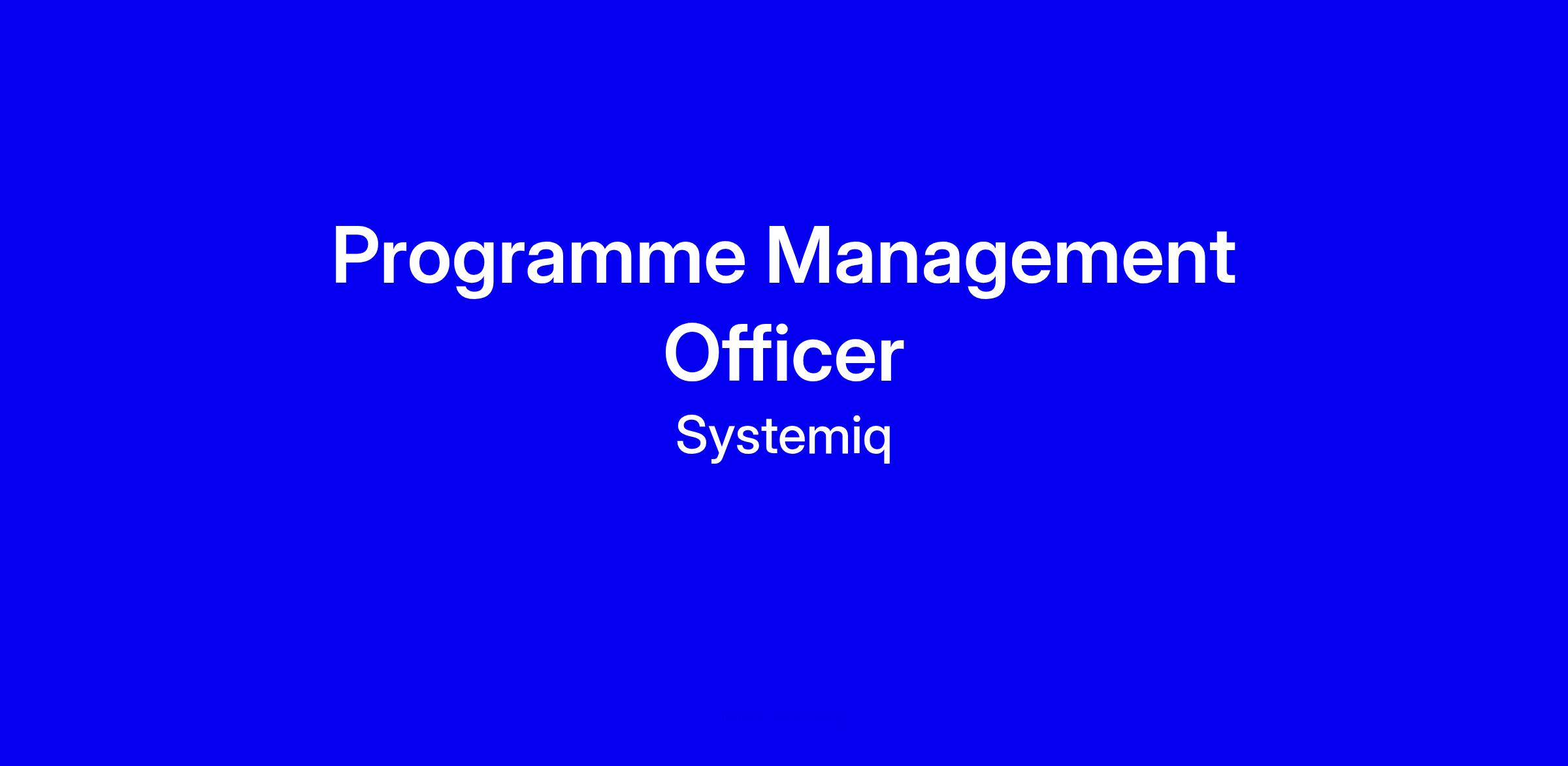 Programme Management Officer

Systemiq